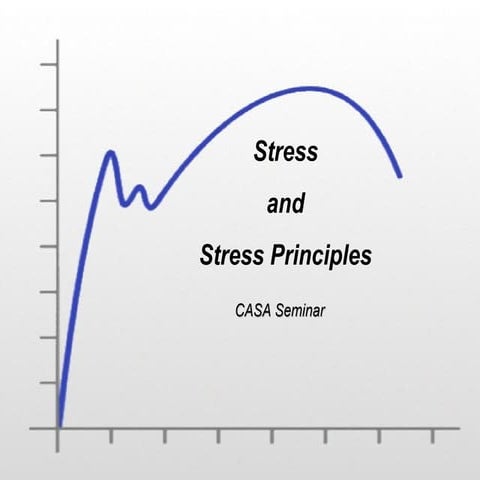 Stress

and

Stress Principles

CASA Seminar